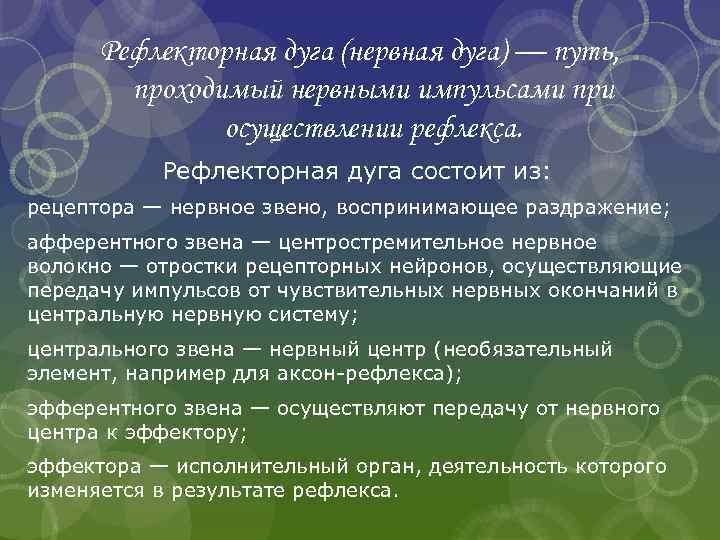 Рефлекторная дуга (нервная дуга) — путь, проходимый нервными импульсами при осуществлении рефлекса.

Рефлекторная дуга состоит из:

рецептора — нервное звено, воспринимающее раздражение;

афферентного звена — центростремительное нервное волокно — отростки рецепторных нейронов, осуществляющие передачу импульсов от чувствительных нервных окончаний в центральную нервную систему;

центрального звена — нервный центр (необязательный элемент, например для аксон-рефлекса);

эфферентного звена — осуществляют передачу от нервного центра к эффектору;

эффектора — исполнительный орган, деятельность которого изменяется в результате рефлекса.